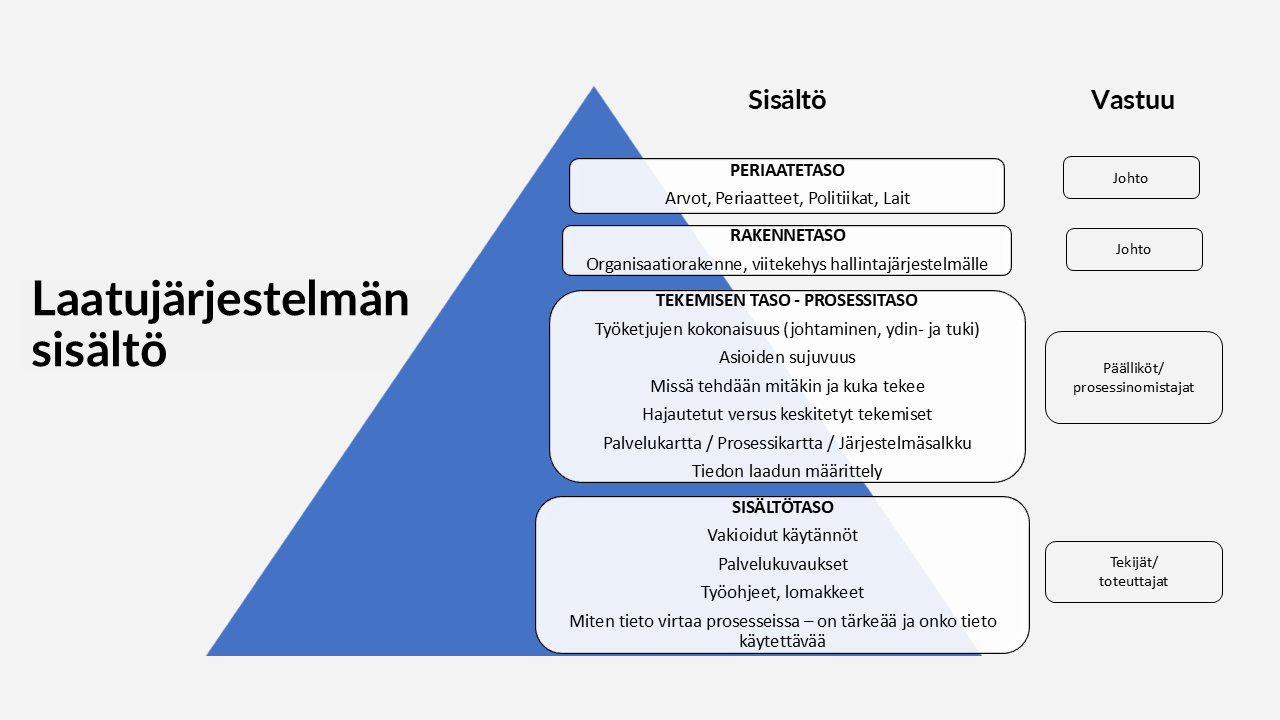 Laatujärjestelmän sisältö

Sisältö

Vastuu

PERIAATETASO
Arvot, Periaatteet, Politiikat, Lait

Johto

RAKENNETASO
Organisaatiorakenne, viitekehys hallintajärjestelmälle

Johto

TEKEMISEN TASO - PROSESSITASO
Työketjujen kokonaisuus (johtaminen, ydin- ja tuki)
Asioiden sujuvuus
Missä tehdään mitäkin ja kuka tekee
Hajautetut versus keskitetyt tekemiset
Palvelukartta / Prosessikartta / Järjestelmäsalkku
Tiedon laadun määrittely

Päälliköt/ prosessinomistajat

SISÄLTÖTASO
Vakioidut käytännöt
Palvelukuvaukset
Työohjeet, lomakkeet
Miten tieto virtaa prosesseissa – on tärkeää ja onko tieto käytettävää

Tekijät/ toteuttajat